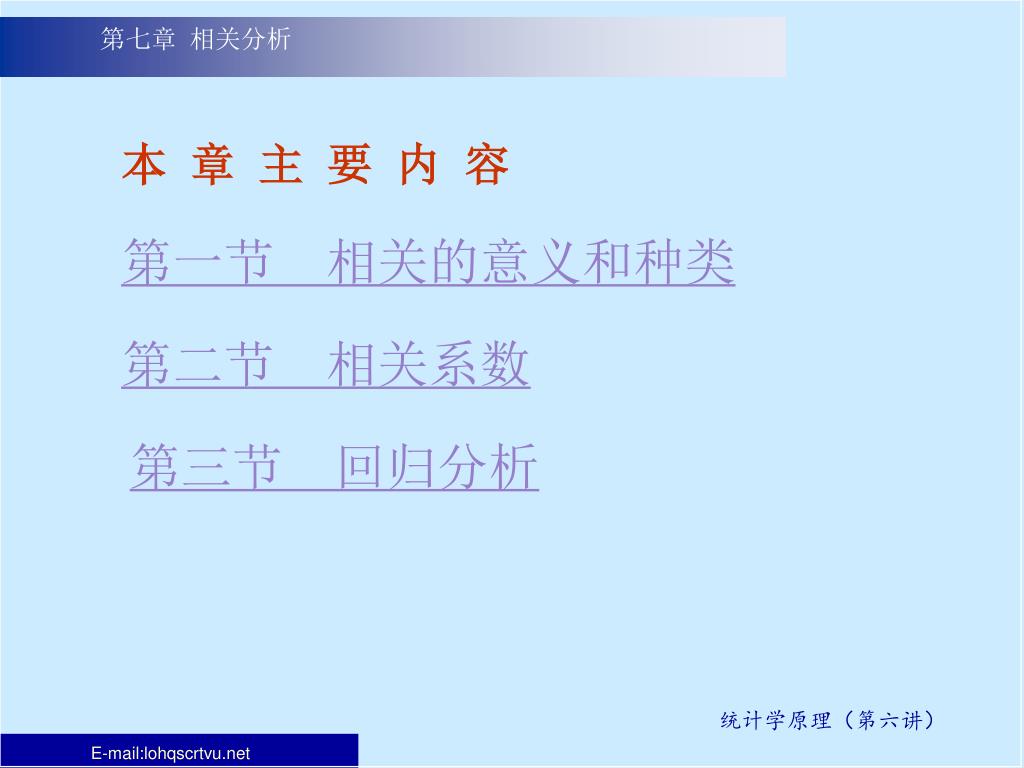 第七章 相关分析

本 章 主 要 内 容

第一节 相关的意义和种类

第二节 相关系数

第三节 回归分析

统计学原理（第六讲）

E-mail:lohqscrtvu.net